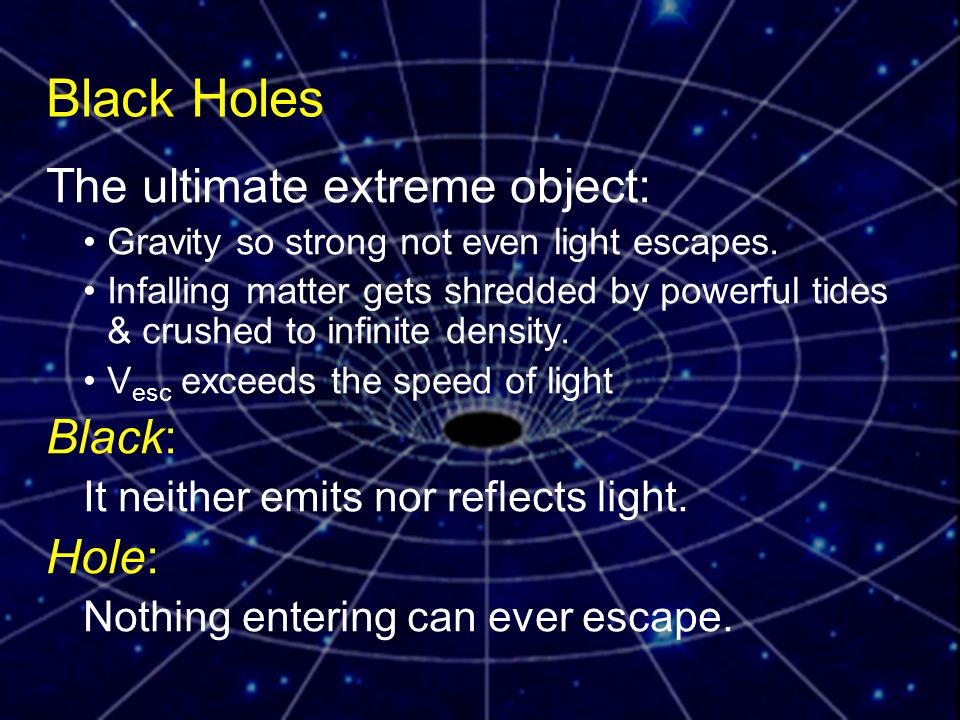 Black Holes

The ultimate extreme object:

• Gravity so strong not even light escapes.
• Infalling matter gets shredded by powerful tides & crushed to infinite density.
• $V_{esc}$ exceeds the speed of light

Black:

It neither emits nor reflects light.

Hole:

Nothing entering can ever escape.